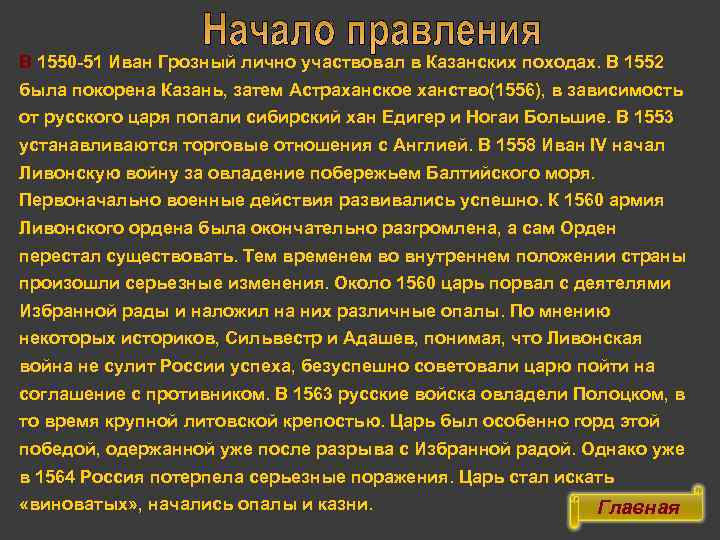 Начало правления

В 1550-51 Иван Грозный лично участвовал в Казанских походах. В 1552 была покорена Казань, затем Астраханское ханство(1556), в зависимость от русского царя попали сибирский хан Едигер и Ногаи Большие. В 1553 устанавливаются торговые отношения с Англией. В 1558 Иван IV начал Ливонскую войну за овладение побережьем Балтийского моря. Первоначально военные действия развивались успешно. К 1560 армия Ливонского ордена была окончательно разгромлена, а сам Орден перестал существовать. Тем временем во внутреннем положении страны произошли серьезные изменения. Около 1560 царь порвал с деятелями Избранной рады и наложил на них различные опалы. По мнению некоторых историков, Сильвестр и Адашев, понимая, что Ливонская война не сулит России успеха, безуспешно советовали царю пойти на соглашение с противником. В 1563 русские войска овладели Полоцком, в то время крупной литовской крепостью. Царь был особенно горд этой победой, одержанной уже после разрыва с Избранной радой. Однако уже в 1564 Россия потерпела серьезные поражения. Царь стал искать «виноватых», начались опалы и казни.

Главная